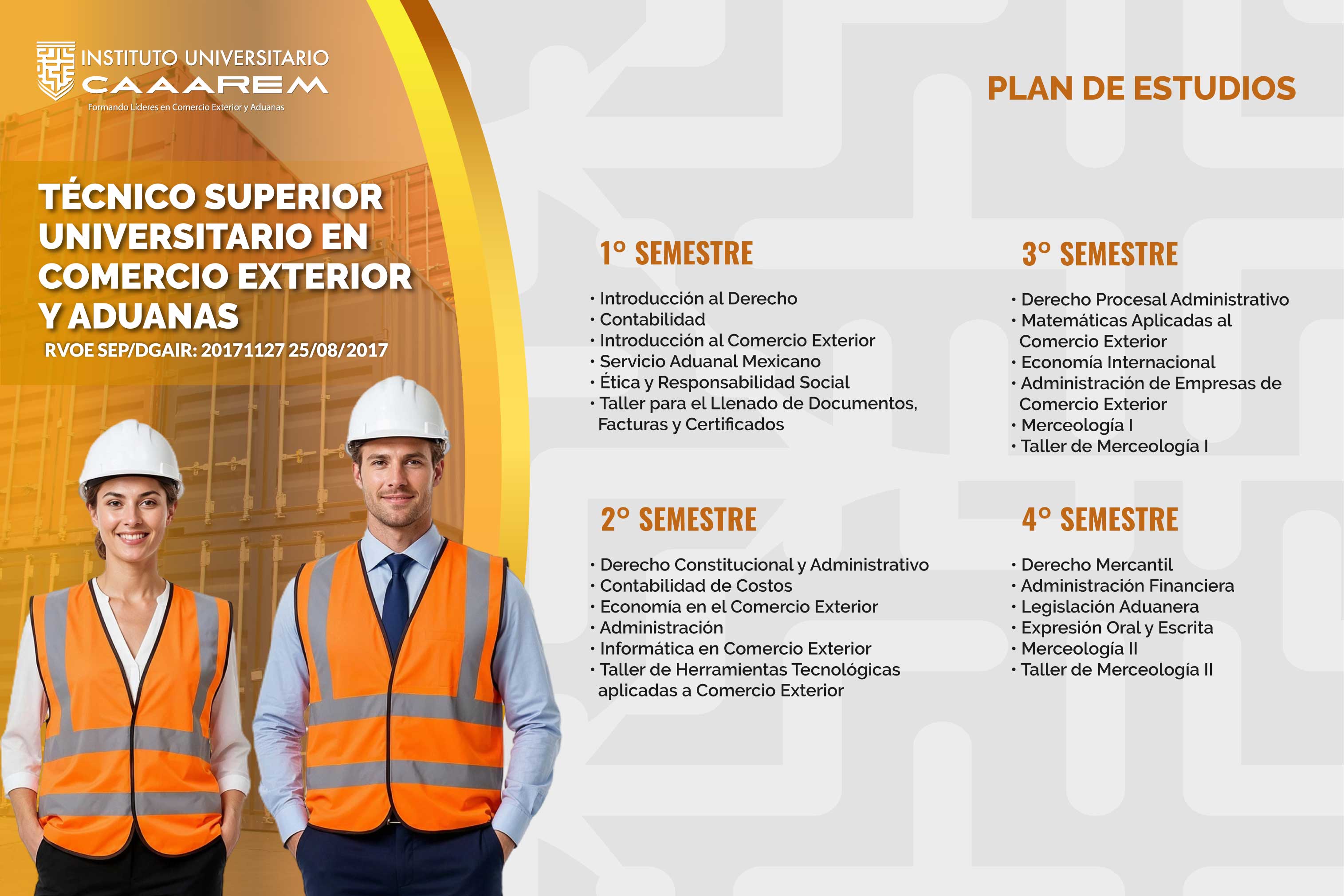 INSTITUTO UNIVERSITARIO
CAAAREM
Formando Líderes en Comercio Exterior y Aduanas

TÉCNICO SUPERIOR UNIVERSITARIO EN COMERCIO EXTERIOR Y ADUANAS
RVOE SEP/DGAIR: 20171127 25/08/2017

PLAN DE ESTUDIOS

1° SEMESTRE

• Introducción al Derecho
• Contabilidad
• Introducción al Comercio Exterior
• Servicio Aduanal Mexicano
• Ética y Responsabilidad Social
• Taller para el Llenado de Documentos, Facturas y Certificados

2° SEMESTRE

• Derecho Constitucional y Administrativo
• Contabilidad de Costos
• Economía en el Comercio Exterior
• Administración
• Informática en Comercio Exterior
• Taller de Herramientas Tecnológicas aplicadas a Comercio Exterior

3° SEMESTRE

• Derecho Procesal Administrativo
• Matemáticas Aplicadas al Comercio Exterior
• Economía Internacional
• Administración de Empresas de Comercio Exterior
• Merceología I
• Taller de Merceología I

4° SEMESTRE

• Derecho Mercantil
• Administración Financiera
• Legislación Aduanera
• Expresión Oral y Escrita
• Merceología II
• Taller de Merceología II